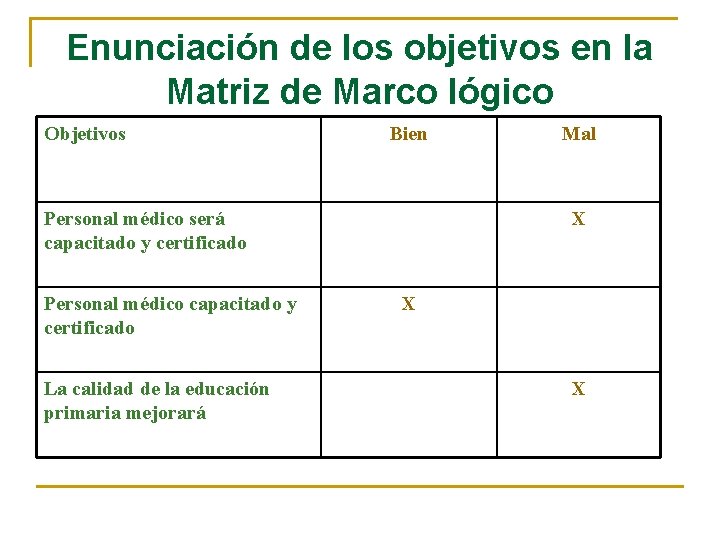 Enunciación de los objetivos en la Matriz de Marco lógico

| Objetivos | Bien | Mal |
|---|---|---|
| Personal médico será capacitado y certificado | | X |
| Personal médico capacitado y certificado | X | |
| La calidad de la educación primaria mejorará | | X |